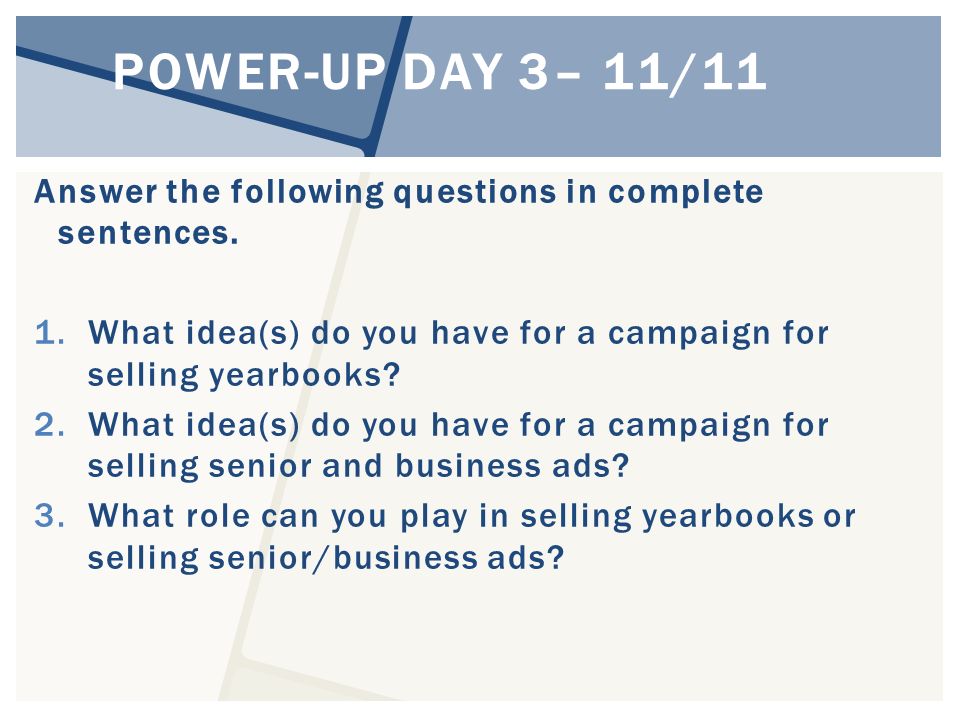 POWER-UP DAY 3– 11/11

Answer the following questions in complete sentences.

1. What idea(s) do you have for a campaign for selling yearbooks?
2. What idea(s) do you have for a campaign for selling senior and business ads?
3. What role can you play in selling yearbooks or selling senior/business ads?